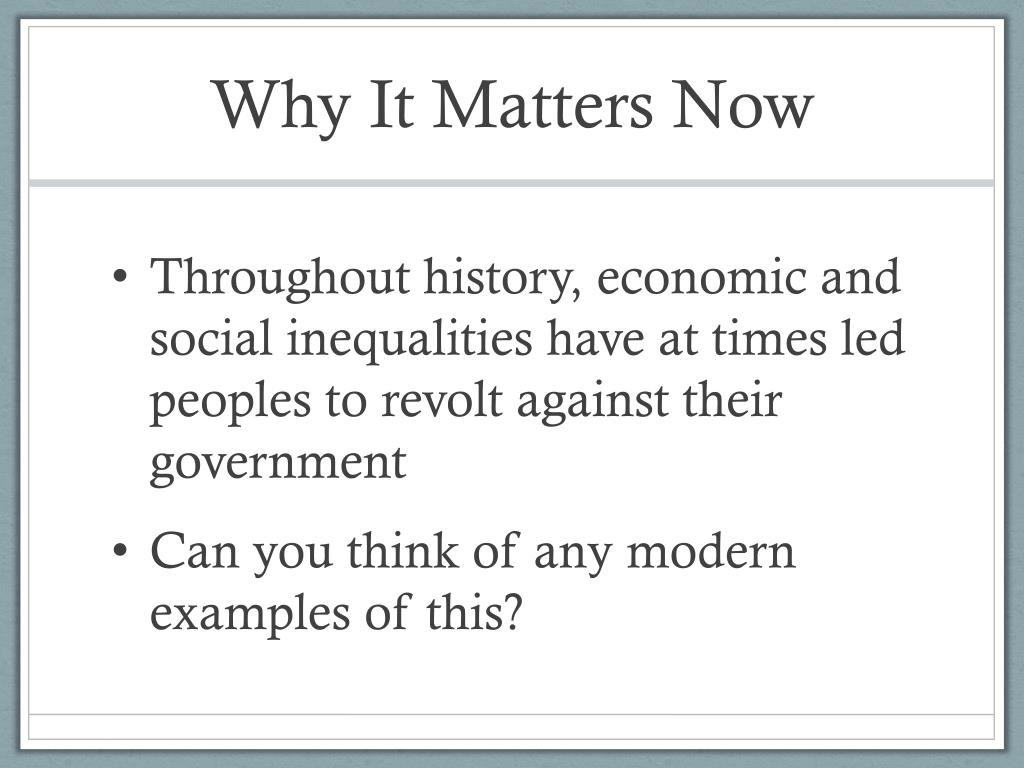 Why It Matters Now

• Throughout history, economic and social inequalities have at times led peoples to revolt against their government

• Can you think of any modern examples of this?